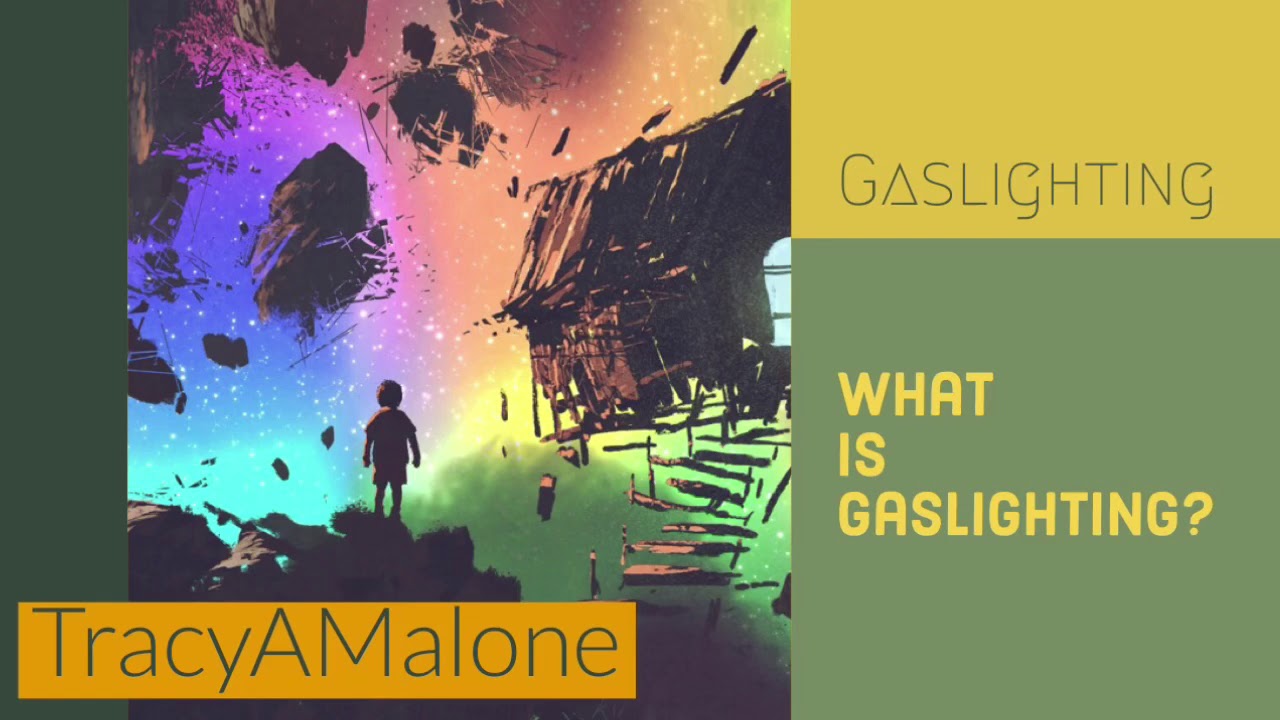 GASLIGHTING

WHAT IS GASLIGHTING?

TracyAMalone